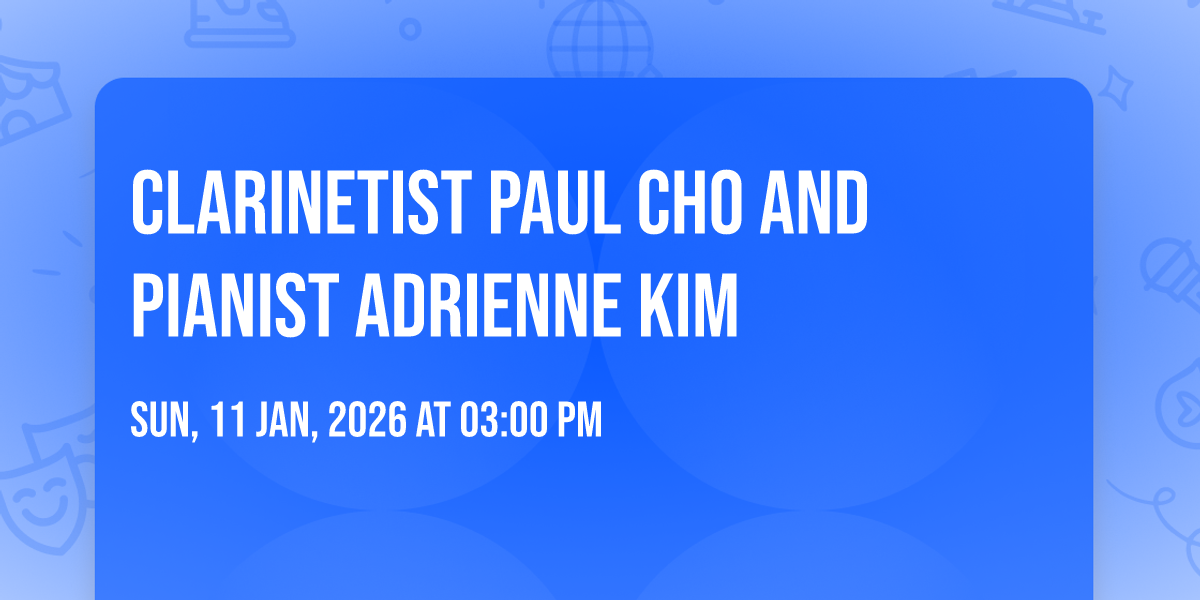 CLARINETIST PAUL CHO AND PIANIST ADRIENNE KIM

SUN, 11 JAN, 2026 AT 03:00 PM